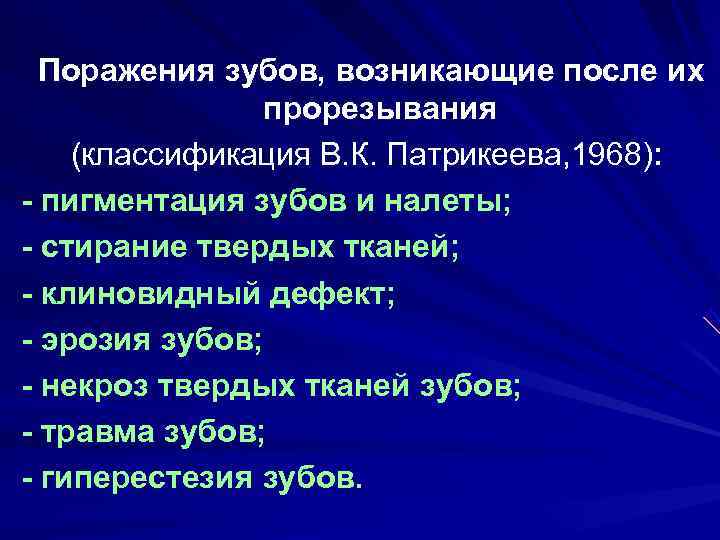 Поражения зубов, возникающие после их прорезывания
(классификация В.К. Патрикеева,1968):
- пигментация зубов и налеты;
- стирание твердых тканей;
- клиновидный дефект;
- эрозия зубов;
- некроз твердых тканей зубов;
- травма зубов;
- гиперестезия зубов.